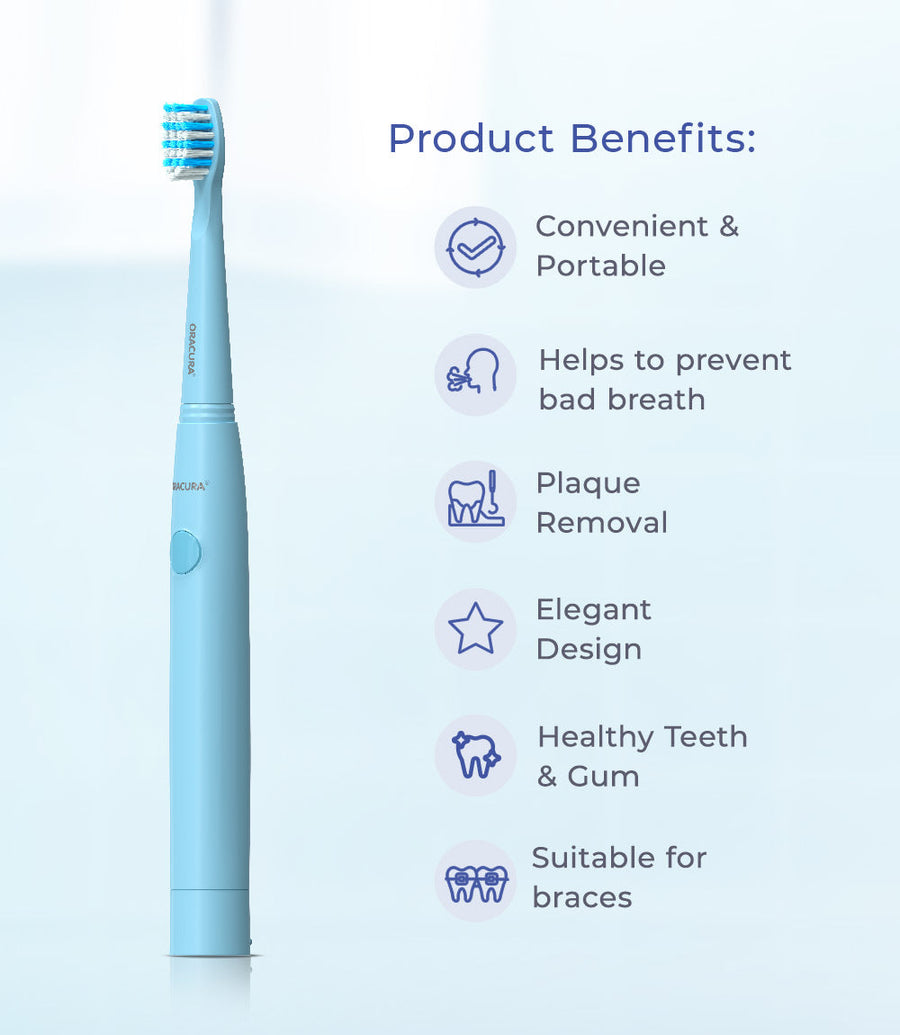 ORACURA

ORACURA

Product Benefits:

Convenient & Portable

Helps to prevent bad breath

Plaque Removal

Elegant Design

Healthy Teeth & Gum

Suitable for braces